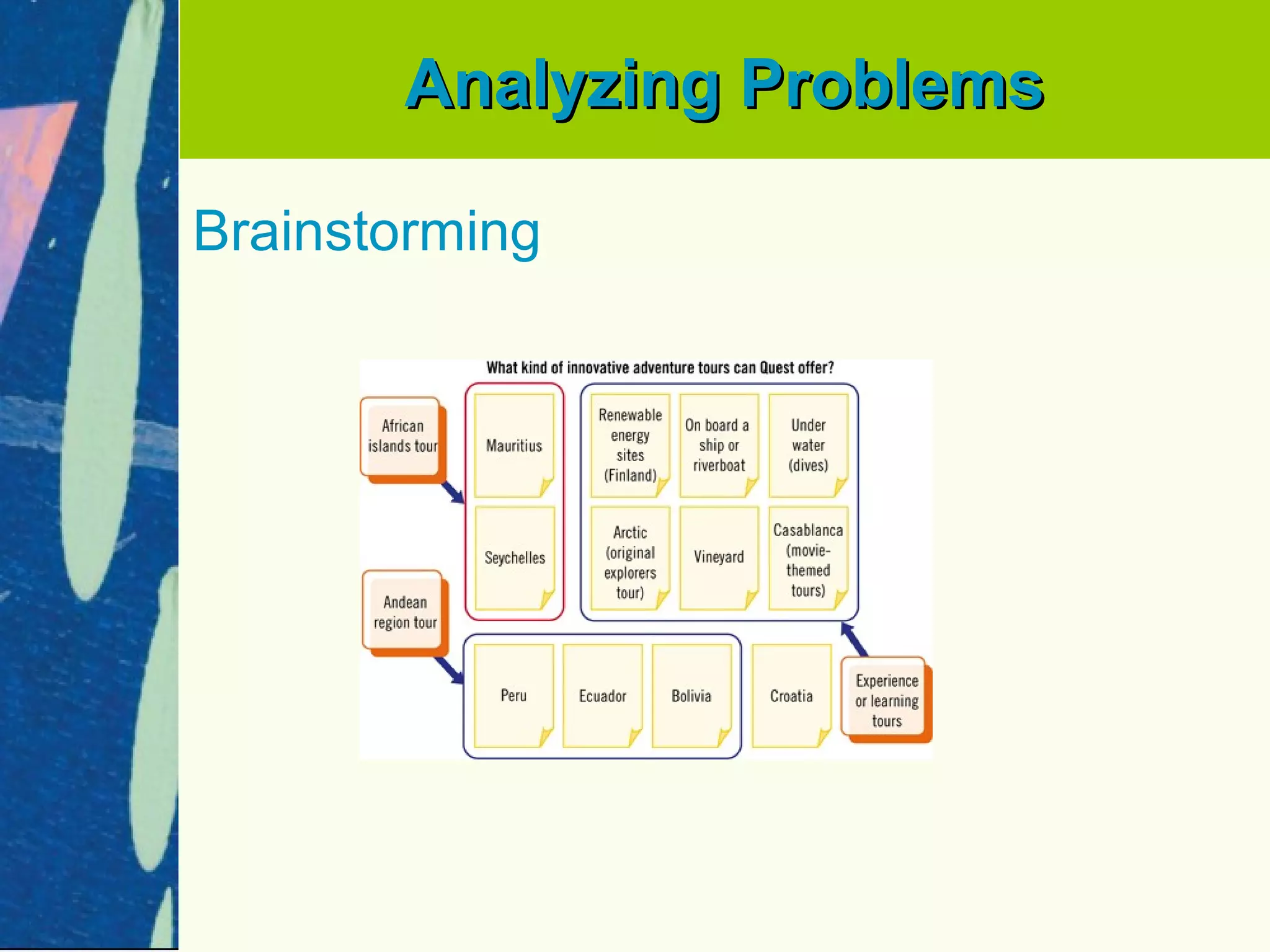 Analyzing Problems

Brainstorming

What kind of innovative adventure tours can Quest offer?

African islands tour

Mauritius

Seychelles

Renewable energy sites (Finland)

On board a ship or riverboat

Under water (dives)

Arctic (original explorers tour)

Vineyard

Casablanca (movie-themed tours)

Andean region tour

Peru

Ecuador

Bolivia

Croatia

Experience or learning tours